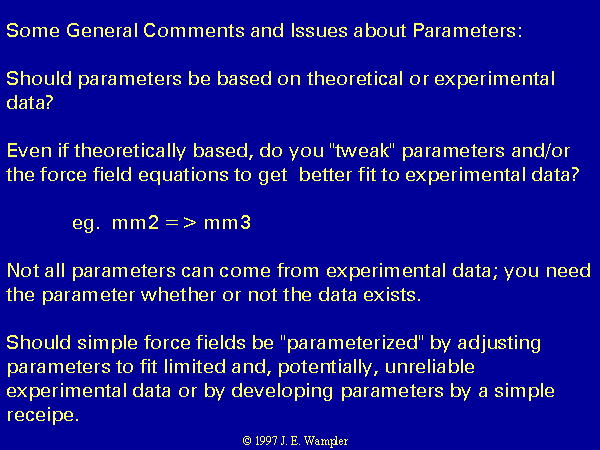 Some General Comments and Issues about Parameters:

Should parameters be based on theoretical or experimental data?

Even if theoretically based, do you "tweak" parameters and/or the force field equations to get better fit to experimental data?

eg. mm2 => mm3

Not all parameters can come from experimental data; you need the parameter whether or not the data exists.

Should simple force fields be "parameterized" by adjusting parameters to fit limited and, potentially, unreliable experimental data or by developing parameters by a simple receipe.

© 1997 J. E. Wampler